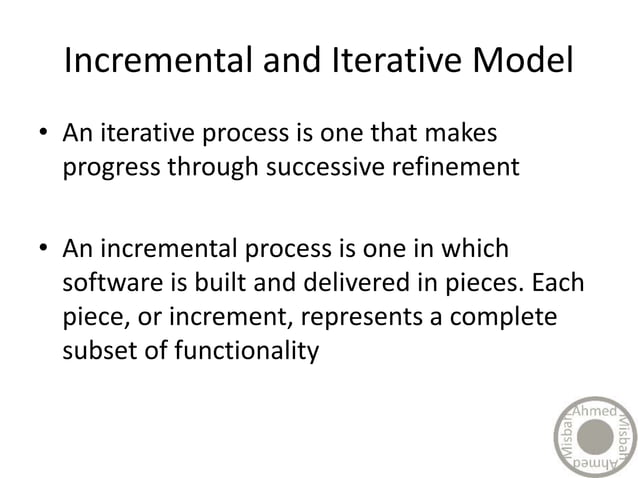 Incremental and Iterative Model

• An iterative process is one that makes progress through successive refinement

• An incremental process is one in which software is built and delivered in pieces. Each piece, or increment, represents a complete subset of functionality

Ahmed Misbah Ahmed Misbah